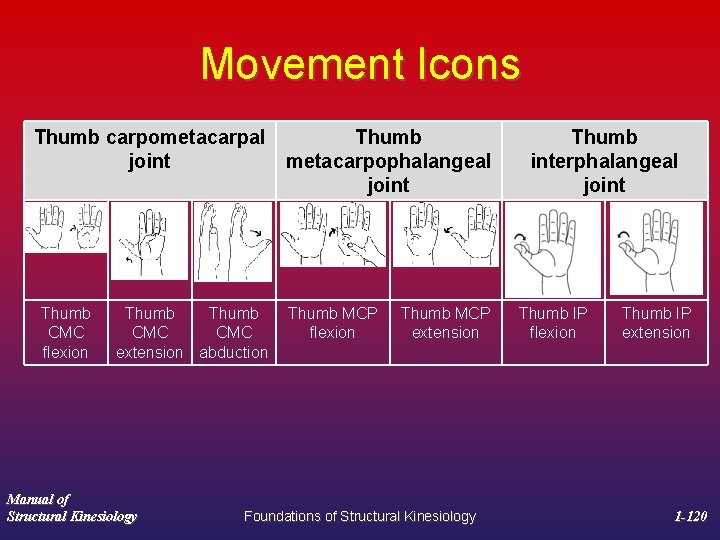 Movement Icons

| Thumb carpometacarpal joint | | | Thumb metacarpophalangeal joint | | Thumb interphalangeal joint | |
|---|---|---|---|---|---|---|
| Thumb CMC flexion | Thumb CMC extension | Thumb CMC abduction | Thumb MCP flexion | Thumb MCP extension | Thumb IP flexion | Thumb IP extension |

Manual of Structural Kinesiology

Foundations of Structural Kinesiology

1-120